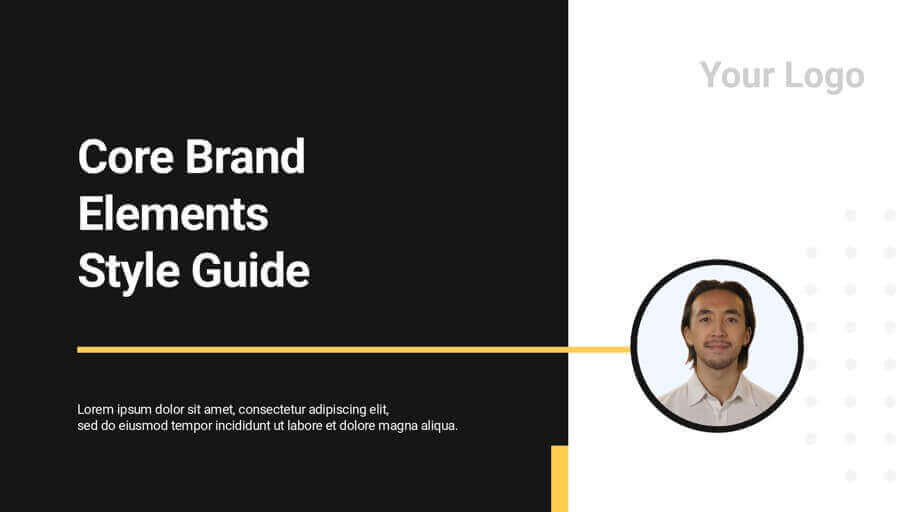 Your Logo

Core Brand Elements Style Guide

Lorem ipsum dolor sit amet, consectetur adipiscing elit, sed do eiusmod tempor incididunt ut labore et dolore magna aliqua.